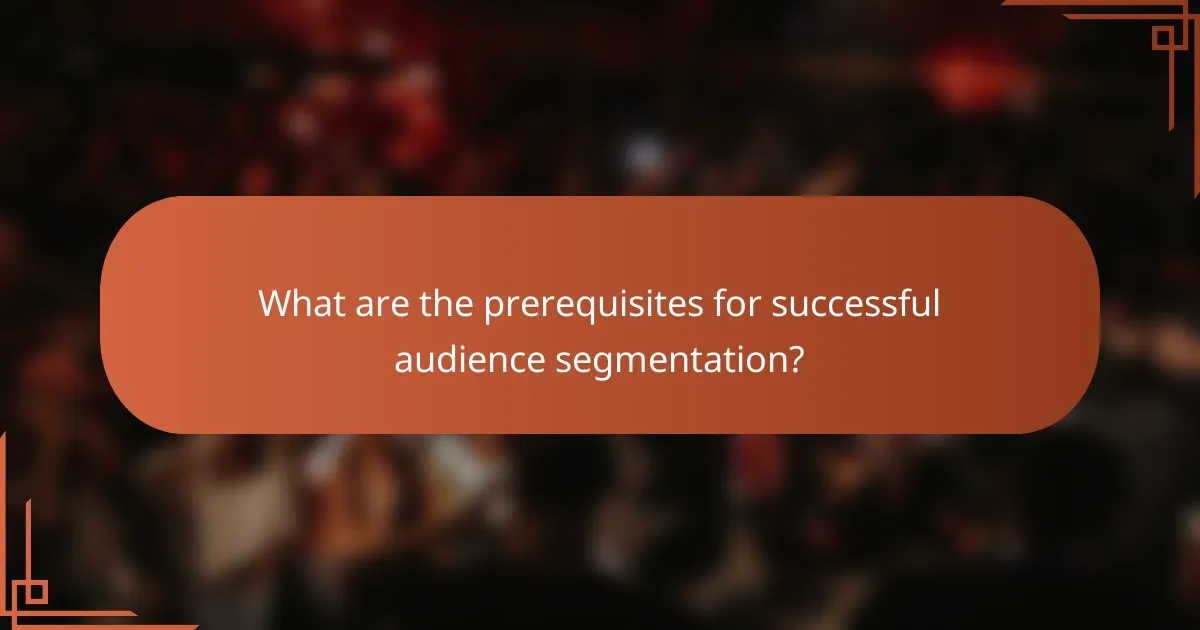 What are the prerequisites for successful audience segmentation?